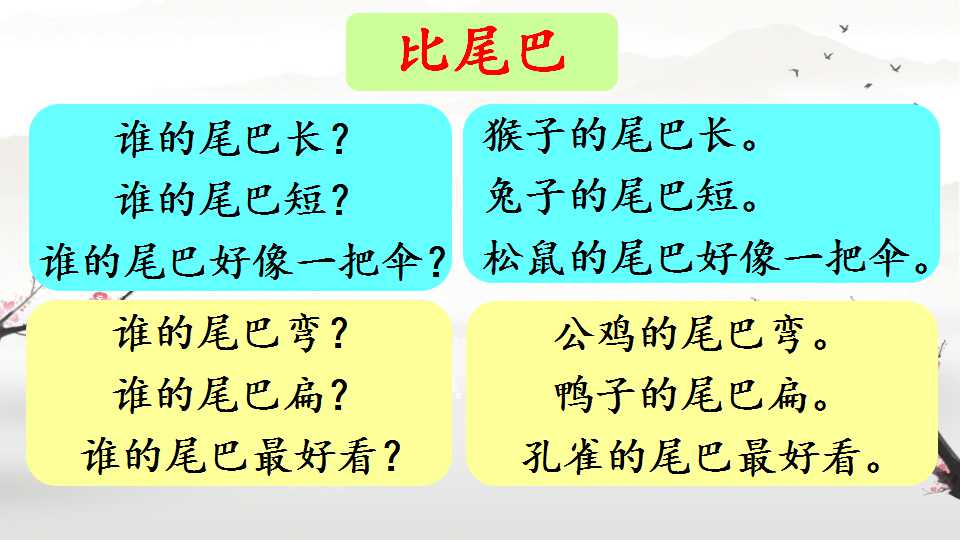 比尾巴

谁的尾巴长？
谁的尾巴短？
谁的尾巴好像一把伞？

猴子的尾巴长。
兔子的尾巴短。
松鼠的尾巴好像一把伞。

谁的尾巴弯？
谁的尾巴扁？
谁的尾巴最好看？

公鸡的尾巴弯。
鸭子的尾巴扁。
孔雀的尾巴最好看。